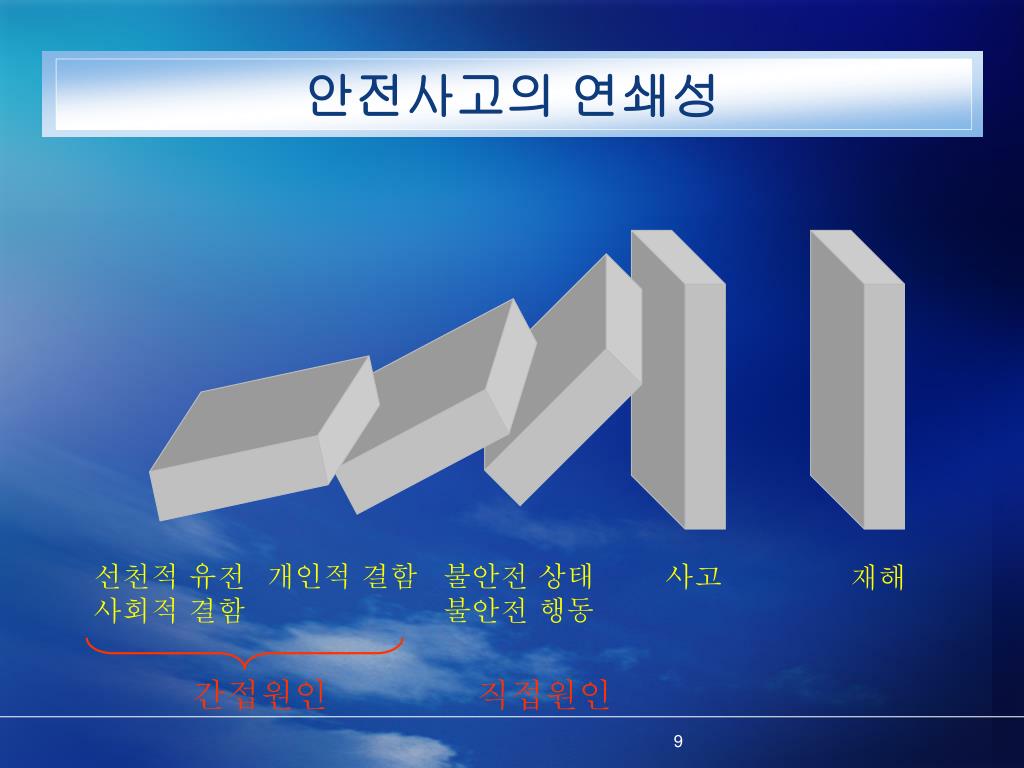 안전사고의 연쇄성

선천적 유전
사회적 결함

개인적 결함

불안전 상태
불안전 행동

사고

재해

간접원인

직접원인

9